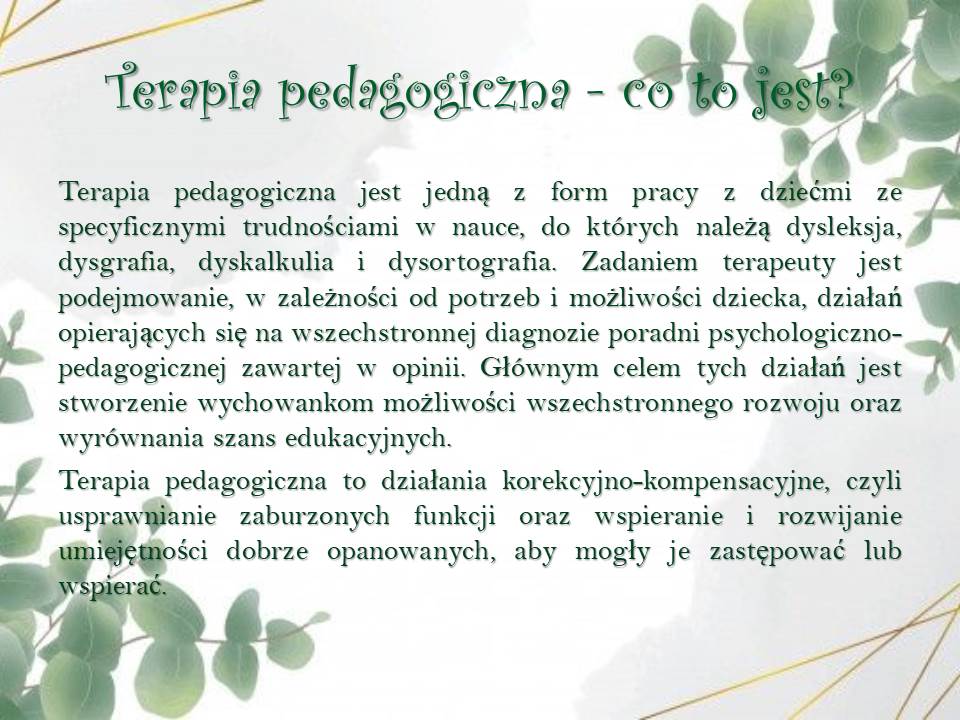 Terapia pedagogiczna - co to jest?

Terapia pedagogiczna jest jedną z form pracy z dziećmi ze specyficznymi trudnościami w nauce, do których należą dysleksja, dysgrafia, dyskalkulia i dysortografia. Zadaniem terapeuty jest podejmowanie, w zależności od potrzeb i możliwości dziecka, działań opierających się na wszechstronnej diagnozie poradni psychologiczno-pedagogicznej zawartej w opinii. Głównym celem tych działań jest stworzenie wychowankom możliwości wszechstronnego rozwoju oraz wyrównania szans edukacyjnych.

Terapia pedagogiczna to działania korekcyjno-kompensacyjne, czyli usprawnianie zaburzonych funkcji oraz wspieranie i rozwijanie umiejętności dobrze opanowanych, aby mogły je zastępować lub wspierać.